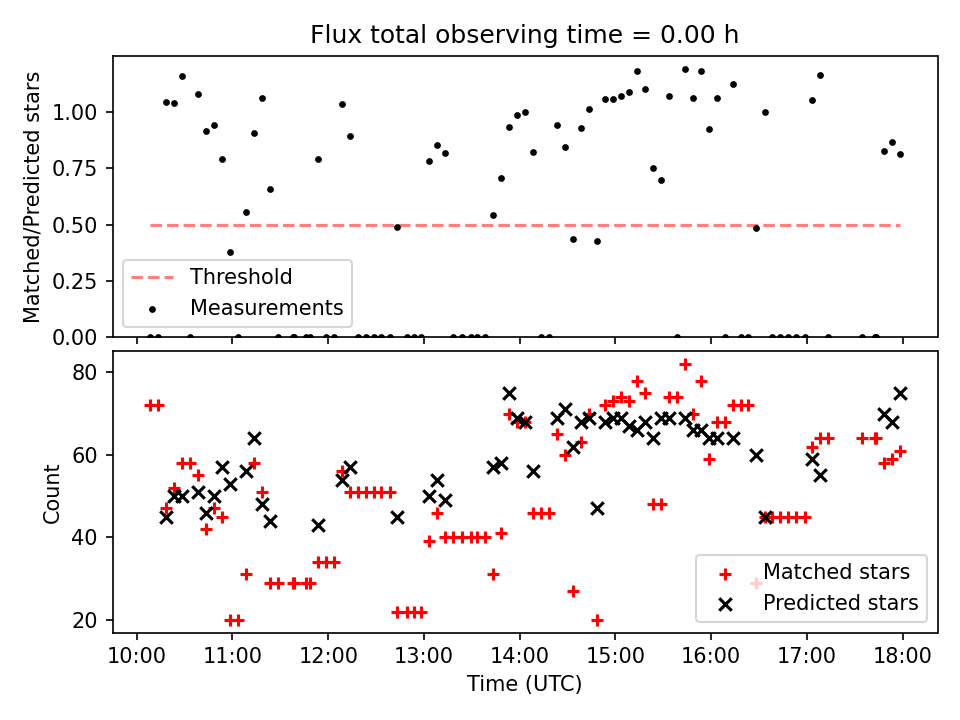 Flux total observing time = 0.00 h

Matched/Predicted stars

1.00
0.75
0.50
0.25
0.00

Threshold
Measurements

Count

80
60
40
20

Matched stars
Predicted stars

10:00 11:00 12:00 13:00 14:00 15:00 16:00 17:00 18:00

Time (UTC)